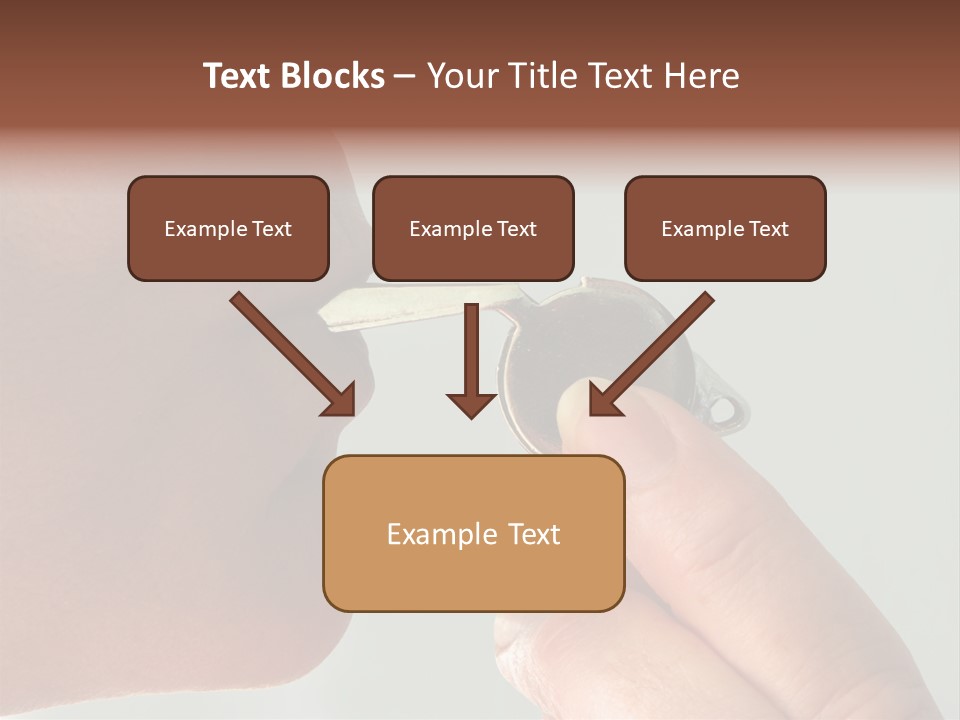 Text Blocks – Your Title Text Here

Example Text

Example Text

Example Text

Example Text